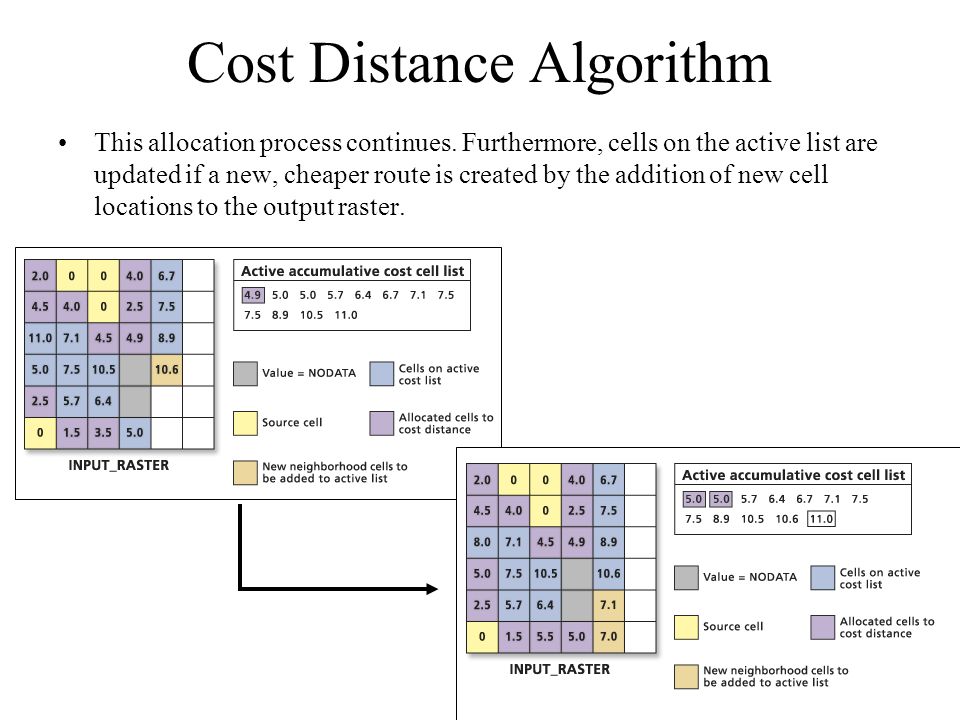 Cost Distance Algorithm

• This allocation process continues. Furthermore, cells on the active list are updated if a new, cheaper route is created by the addition of new cell locations to the output raster.

| 2.0 | 0 | 0 | 4.0 | 6.7 | |
|---|---|---|---|---|---|
| 4.5 | 4.0 | 0 | 2.5 | 7.5 | |
| 11.0 | 7.1 | 4.5 | 4.9 | 8.9 | |
| 5.0 | 7.5 | 10.5 | | 10.6 | |
| 2.5 | 5.7 | 6.4 | | | |
| 0 | 1.5 | 3.5 | 5.0 | | |

INPUT_RASTER

Active accumulative cost cell list
4.9 5.0 5.0 5.7 6.4 6.7 7.1 7.5
7.5 8.9 10.5 11.0

Value = NODATA
Cells on active cost list
Source cell
Allocated cells to cost distance
New neighborhood cells to be added to active list

| 2.0 | 0 | 0 | 4.0 | 6.7 | |
|---|---|---|---|---|---|
| 4.5 | 4.0 | 0 | 2.5 | 7.5 | |
| 8.0 | 7.1 | 4.5 | 4.9 | 8.9 | |
| 5.0 | 7.5 | 10.5 | | 10.6 | |
| 2.5 | 5.7 | 6.4 | | 7.1 | |
| 0 | 1.5 | 5.5 | 5.0 | 7.0 | |

INPUT_RASTER

Active accumulative cost cell list
5.0 5.0 5.7 6.4 6.7 7.1 7.5
7.5 8.9 10.5 10.6 11.0

Value = NODATA
Cells on active cost list
Source cell
Allocated cells to cost distance
New neighborhood cells to be added to active list